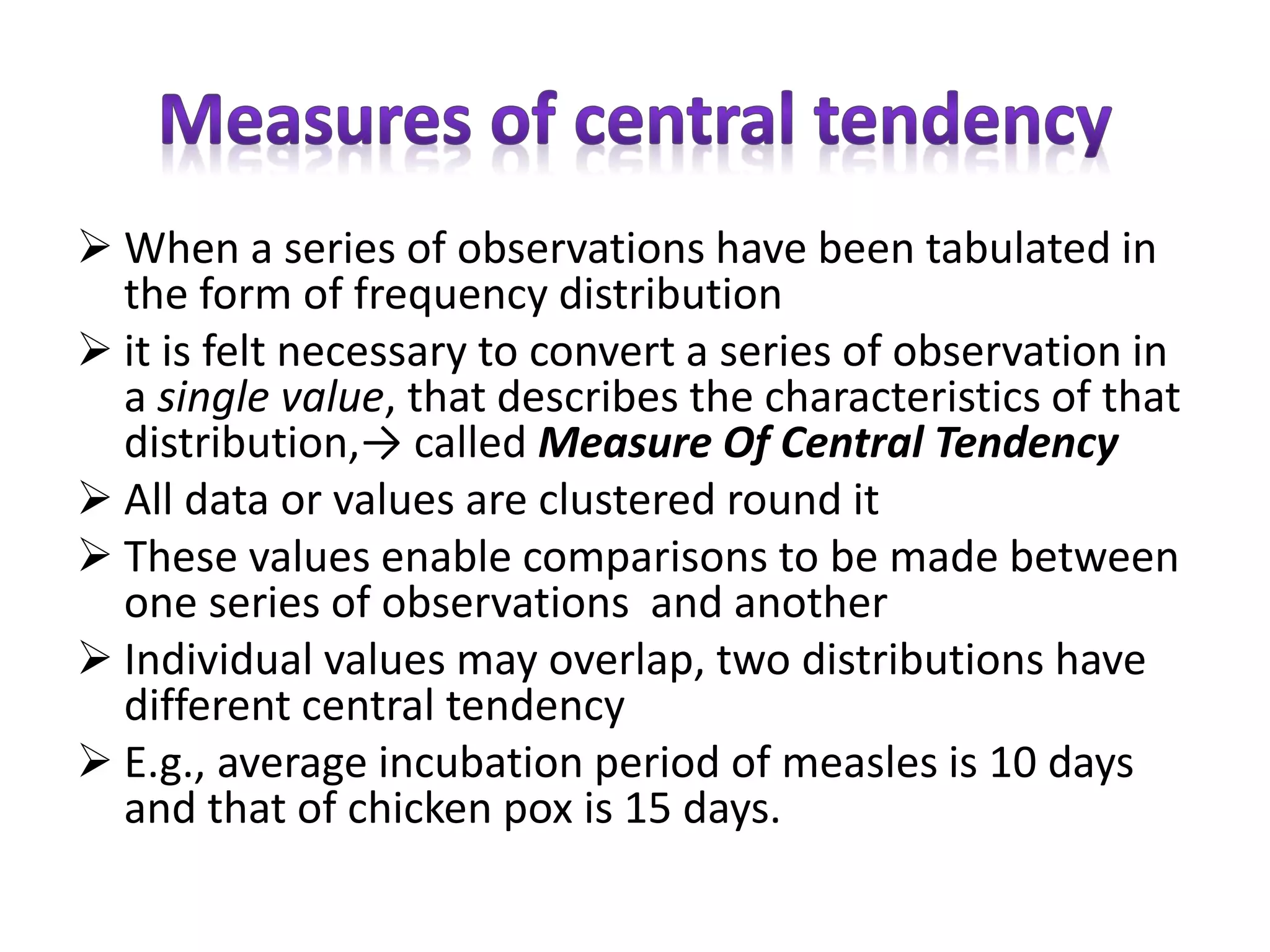 Measures of central tendency

➢ When a series of observations have been tabulated in the form of frequency distribution

➢ it is felt necessary to convert a series of observation in a single value, that describes the characteristics of that distribution,→ called Measure Of Central Tendency

➢ All data or values are clustered round it

➢ These values enable comparisons to be made between one series of observations and another

➢ Individual values may overlap, two distributions have different central tendency

➢ E.g., average incubation period of measles is 10 days and that of chicken pox is 15 days.